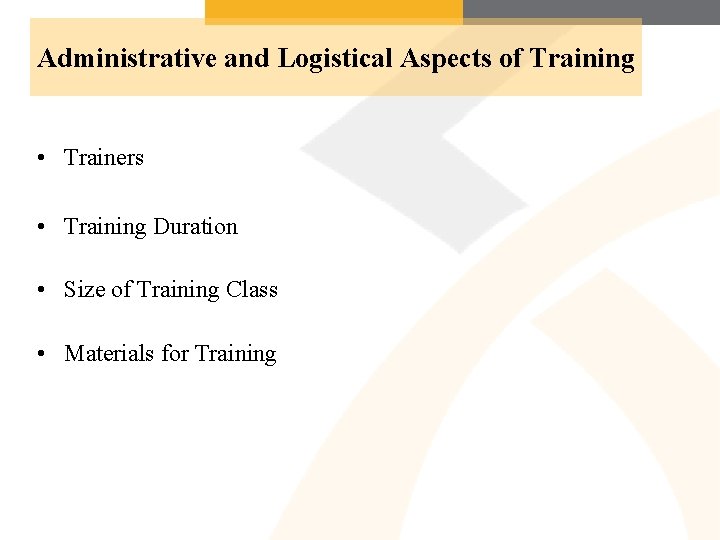 Administrative and Logistical Aspects of Training

• Trainers

• Training Duration

• Size of Training Class

• Materials for Training